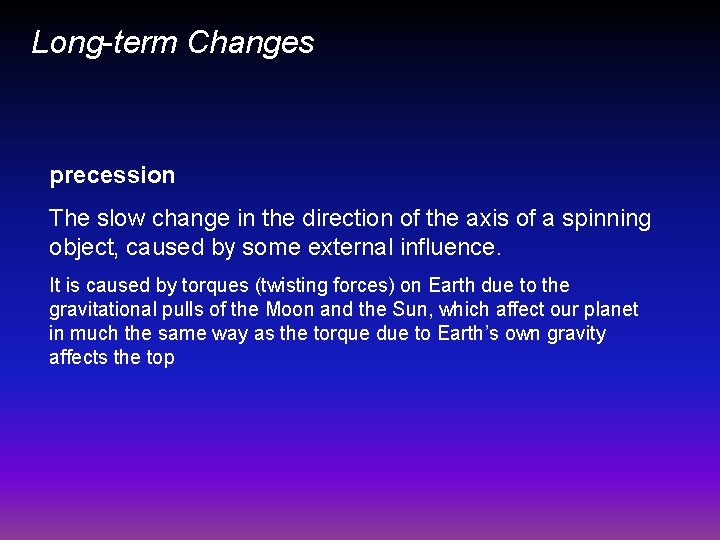 Long-term Changes

precession

The slow change in the direction of the axis of a spinning object, caused by some external influence.

It is caused by torques (twisting forces) on Earth due to the gravitational pulls of the Moon and the Sun, which affect our planet in much the same way as the torque due to Earth’s own gravity affects the top